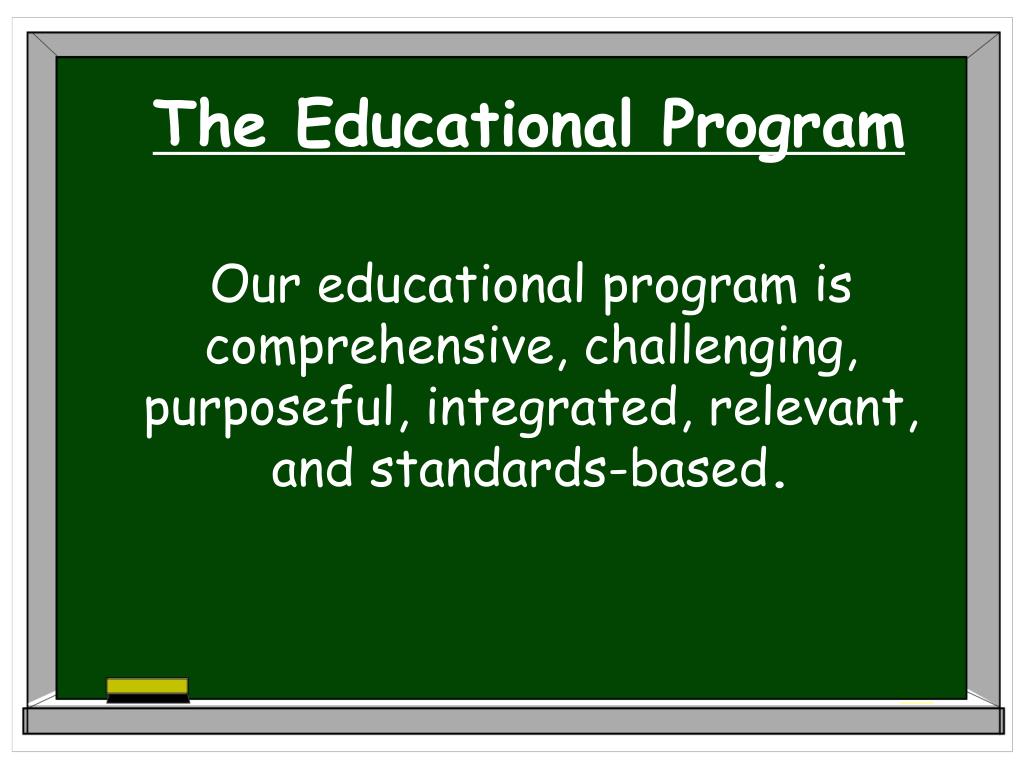 The Educational Program

Our educational program is comprehensive, challenging, purposeful, integrated, relevant, and standards-based.